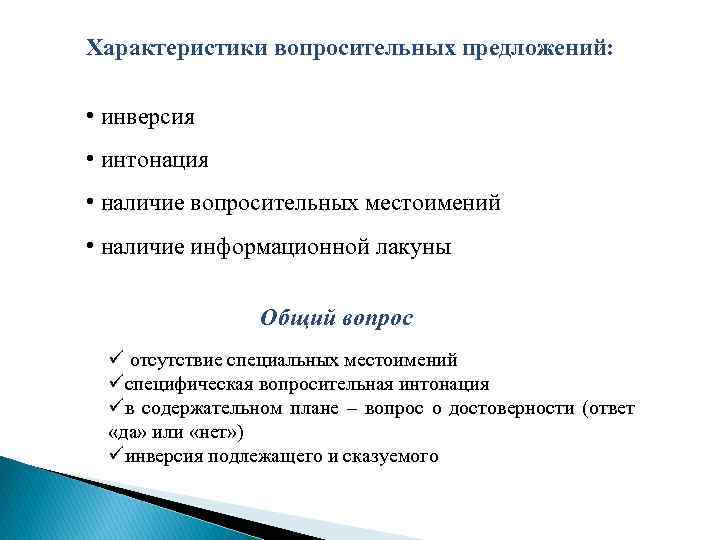 Характеристики вопросительных предложений:

• инверсия

• интонация

• наличие вопросительных местоимений

• наличие информационной лакуны

Общий вопрос

✓ отсутствие специальных местоимений
✓специфическая вопросительная интонация
✓в содержательном плане – вопрос о достоверности (ответ «да» или «нет»)
✓инверсия подлежащего и сказуемого